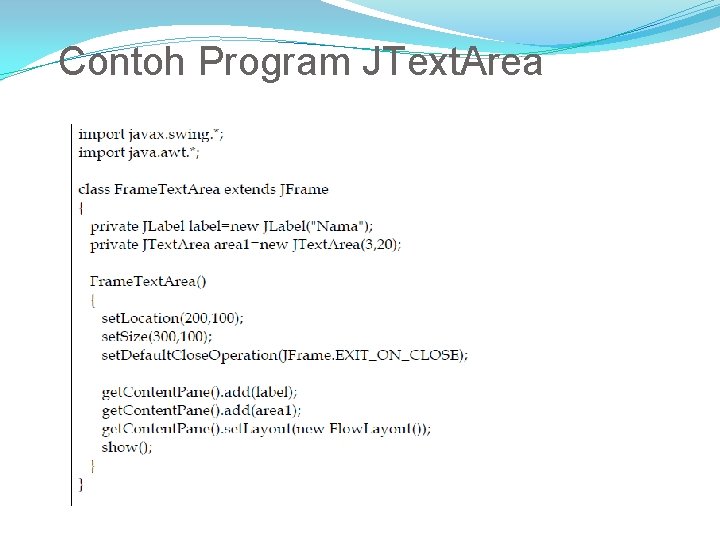 Contoh Program JTextArea

import javax.swing.*;
import java.awt.*;

class FrameTextArea extends JFrame
{
private JLabel label=new JLabel("Nama");
private JTextArea area1=new JTextArea(3,20);

FrameTextArea()
{
setLocation(200,100);
setSize(300,100);
setDefaultCloseOperation(JFrame.EXIT_ON_CLOSE);

getContentPane().add(label);
getContentPane().add(area1);
getContentPane().setLayout(new FlowLayout());
show();
}
}